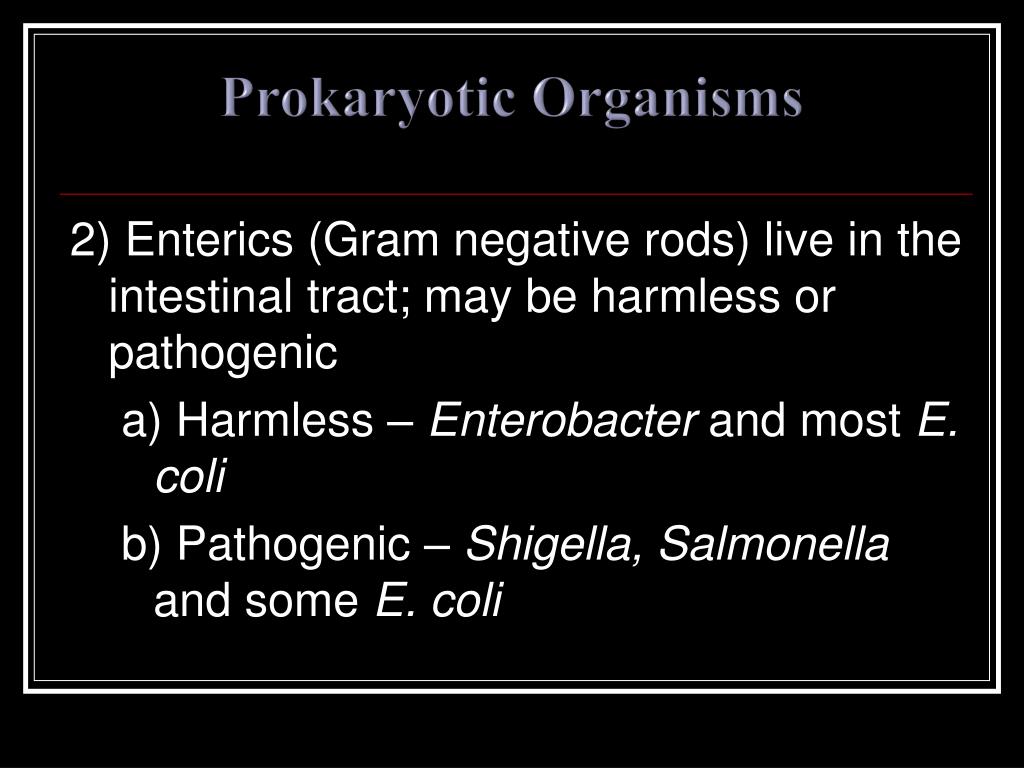 Prokaryotic Organisms

2) Enterics (Gram negative rods) live in the intestinal tract; may be harmless or pathogenic

a) Harmless – Enterobacter and most E. coli

b) Pathogenic – Shigella, Salmonella and some E. coli